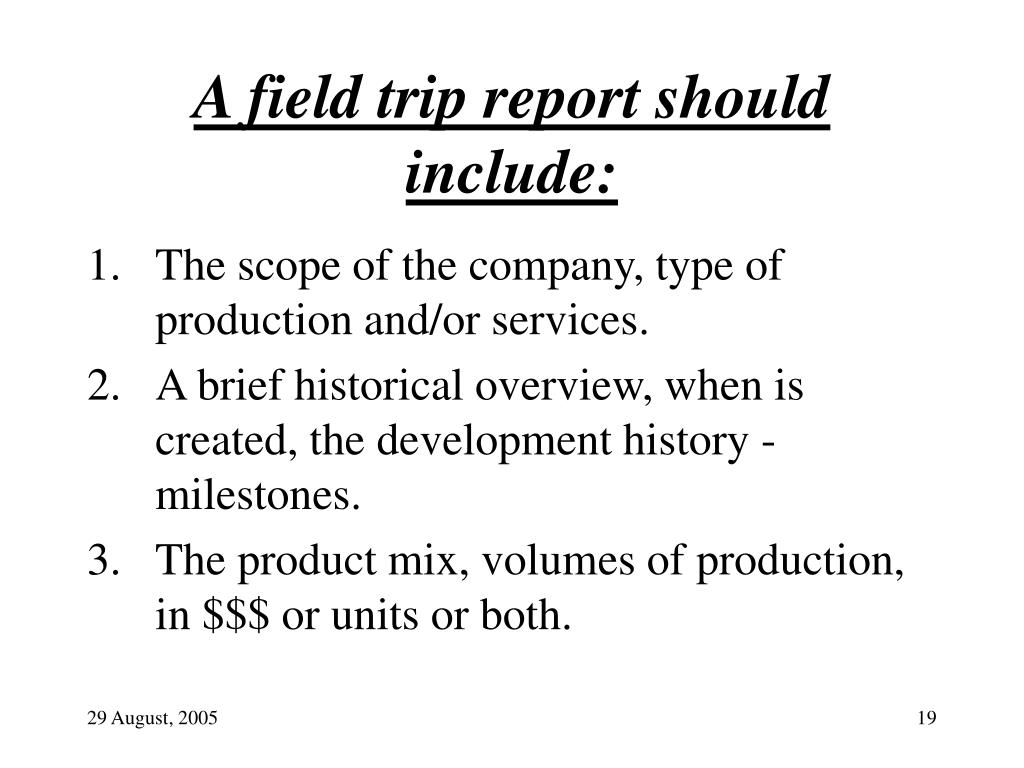 A field trip report should include:

1. The scope of the company, type of production and/or services.
2. A brief historical overview, when is created, the development history - milestones.
3. The product mix, volumes of production, in \$\$\$ or units or both.

29 August, 2005

19